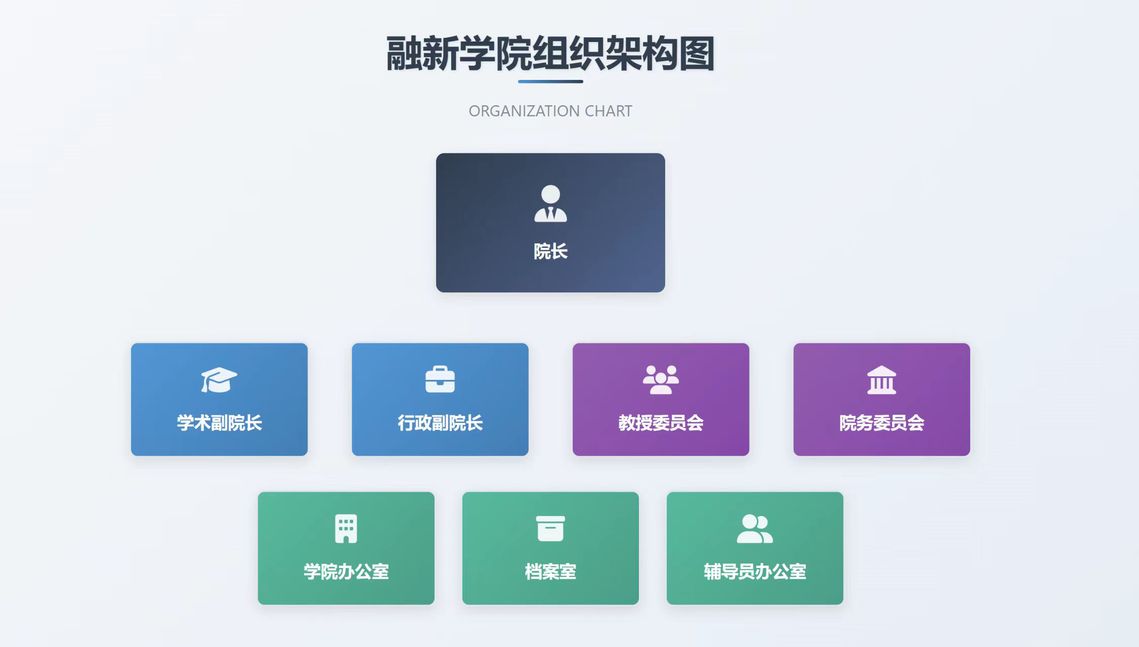 融新学院组织架构图

ORGANIZATION CHART

院长

学术副院长

行政副院长

教授委员会

院务委员会

学院办公室

档案室

辅导员办公室